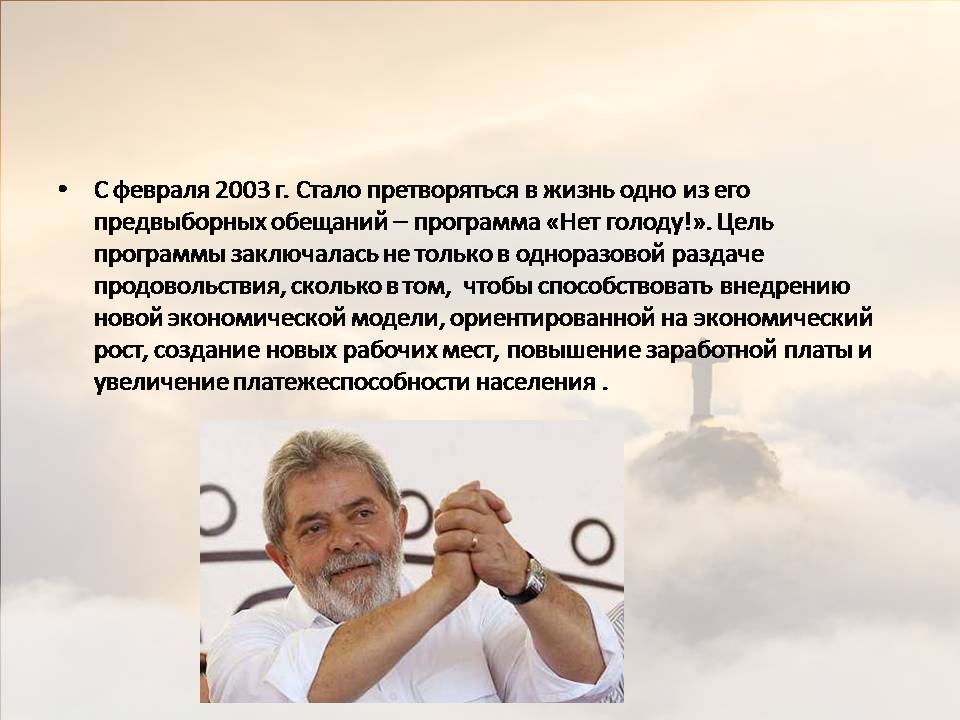 • С февраля 2003 г. Стало претворяться в жизнь одно из его предвыборных обещаний – программа «Нет голоду!». Цель программы заключалась не только в одноразовой раздаче продовольствия, сколько в том, чтобы способствовать внедрению новой экономической модели, ориентированной на экономический рост, создание новых рабочих мест, повышение заработной платы и увеличение платежеспособности населения .